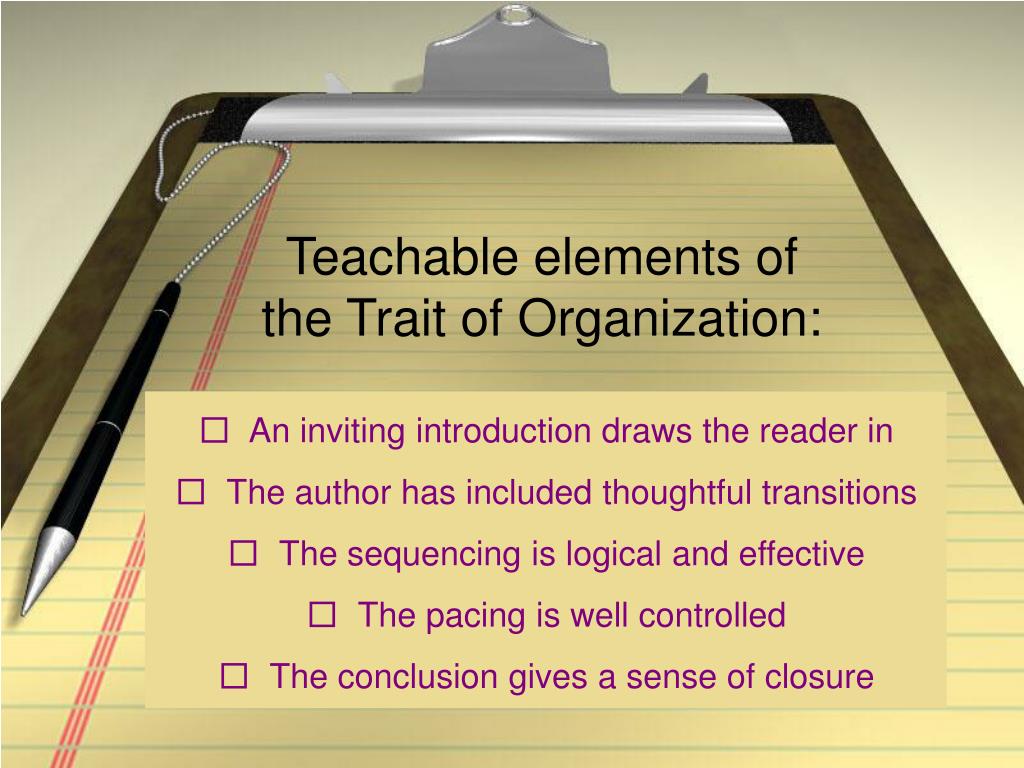 Teachable elements of the Trait of Organization:

☐ An inviting introduction draws the reader in

☐ The author has included thoughtful transitions

☐ The sequencing is logical and effective

☐ The pacing is well controlled

☐ The conclusion gives a sense of closure